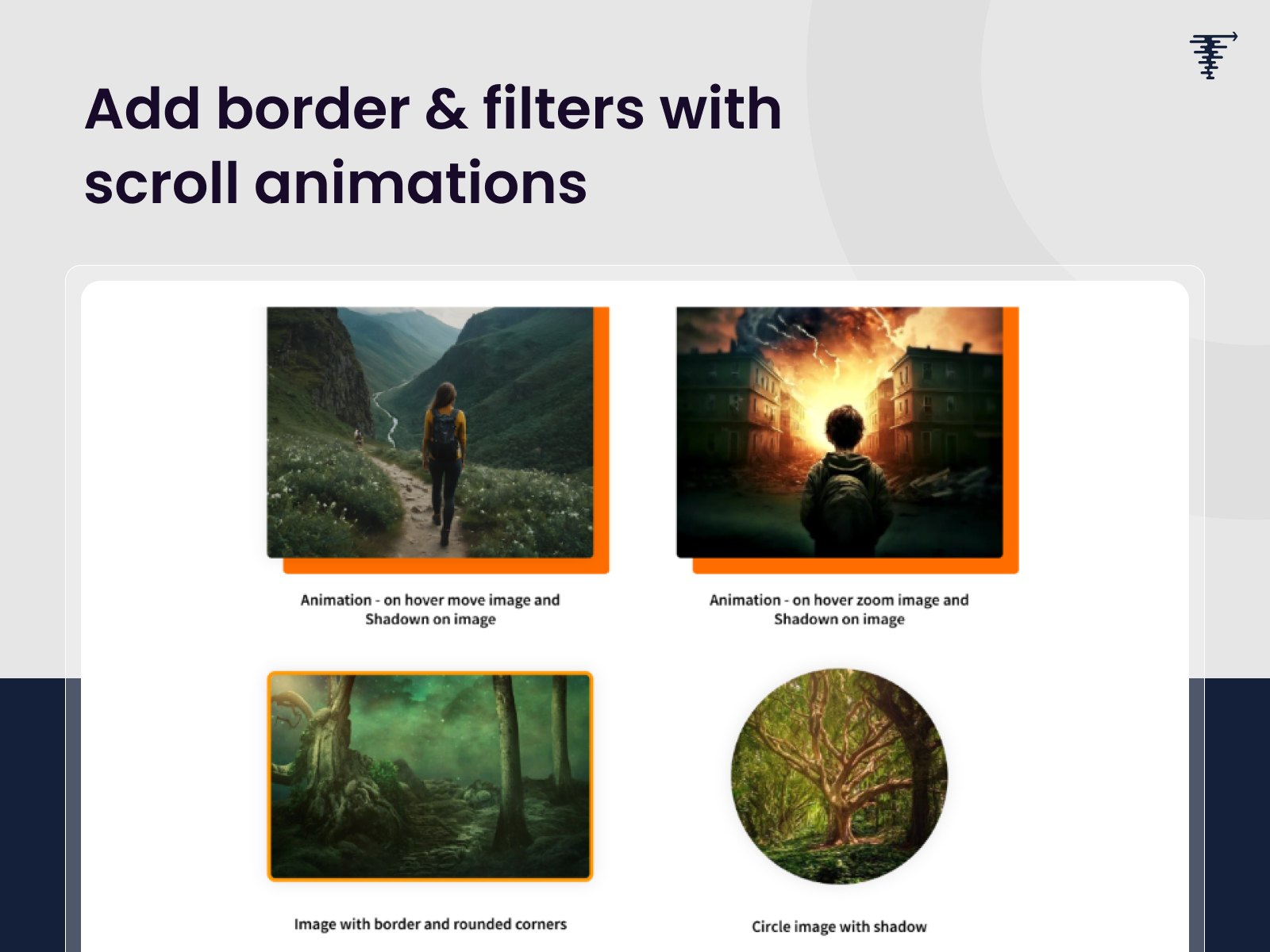 Add border & filters with scroll animations

Animation - on hover move image and Shadown on image

Animation - on hover zoom image and Shadown on image

Image with border and rounded corners

Circle image with shadow